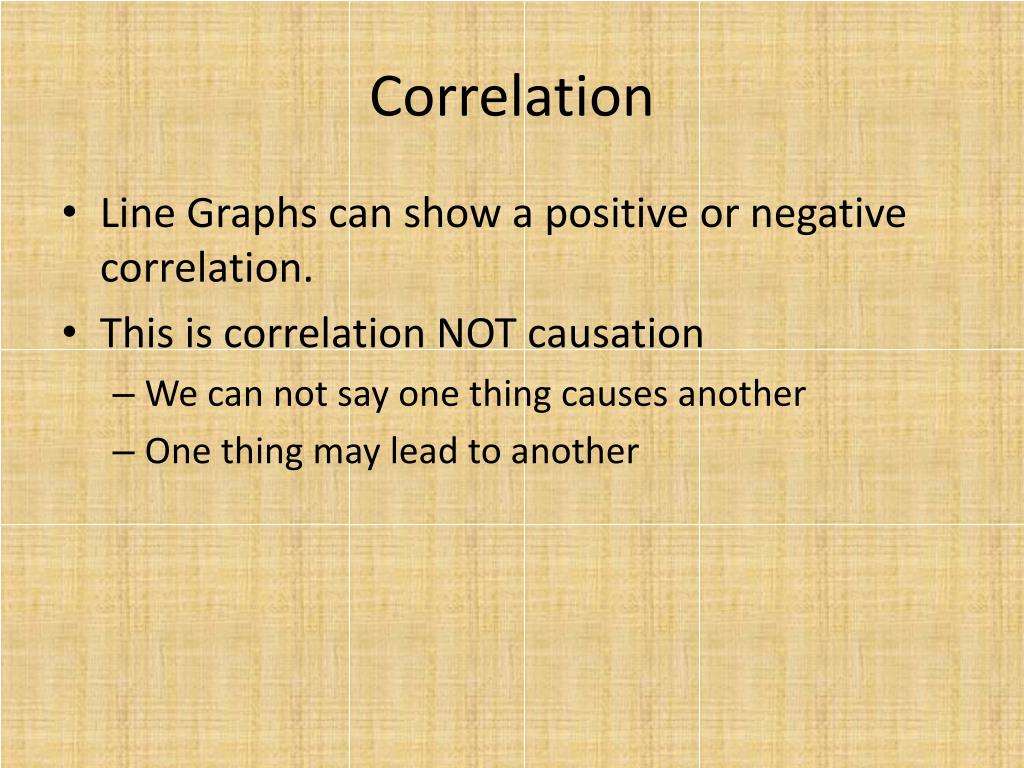 Correlation

• Line Graphs can show a positive or negative correlation.
• This is correlation NOT causation
– We can not say one thing causes another
– One thing may lead to another